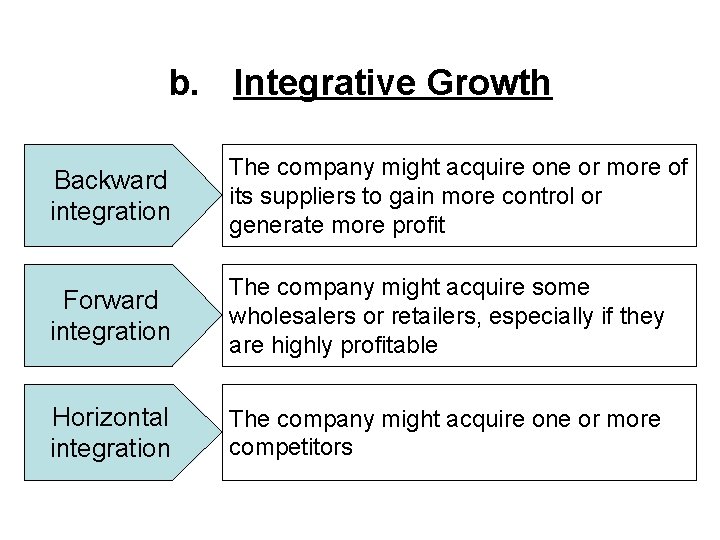 b. Integrative Growth

Backward integration

The company might acquire one or more of its suppliers to gain more control or generate more profit

Forward integration

The company might acquire some wholesalers or retailers, especially if they are highly profitable

Horizontal integration

The company might acquire one or more competitors